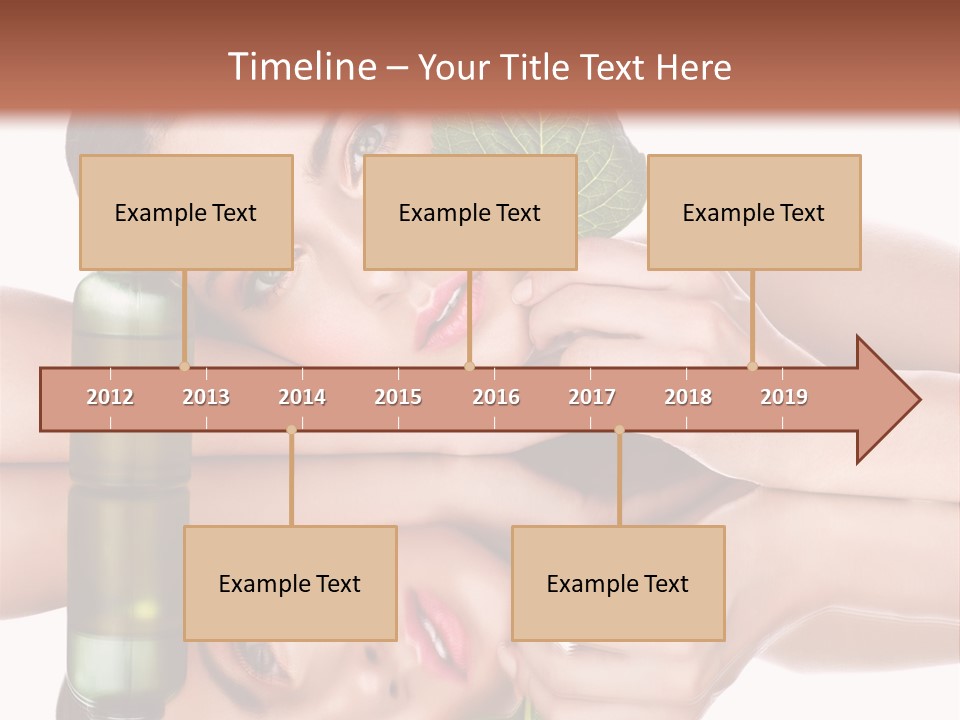 Timeline – Your Title Text Here

Example Text

Example Text

Example Text

2012 2013 2014 2015 2016 2017 2018 2019

Example Text

Example Text